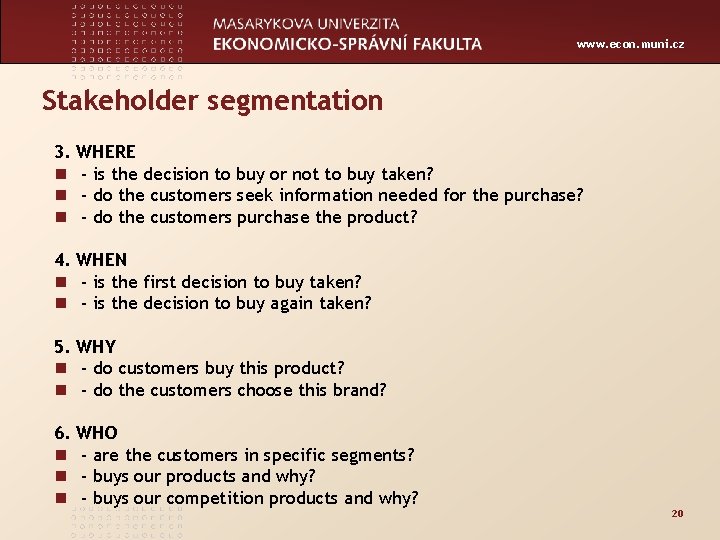 MASARYKOVA UNIVERZITA
EKONOMICKO-SPRÁVNÍ FAKULTA

www.econ.muni.cz

Stakeholder segmentation

3. WHERE
- is the decision to buy or not to buy taken?
- do the customers seek information needed for the purchase?
- do the customers purchase the product?

4. WHEN
- is the first decision to buy taken?
- is the decision to buy again taken?

5. WHY
- do customers buy this product?
- do the customers choose this brand?

6. WHO
- are the customers in specific segments?
- buys our products and why?
- buys our competition products and why?

20